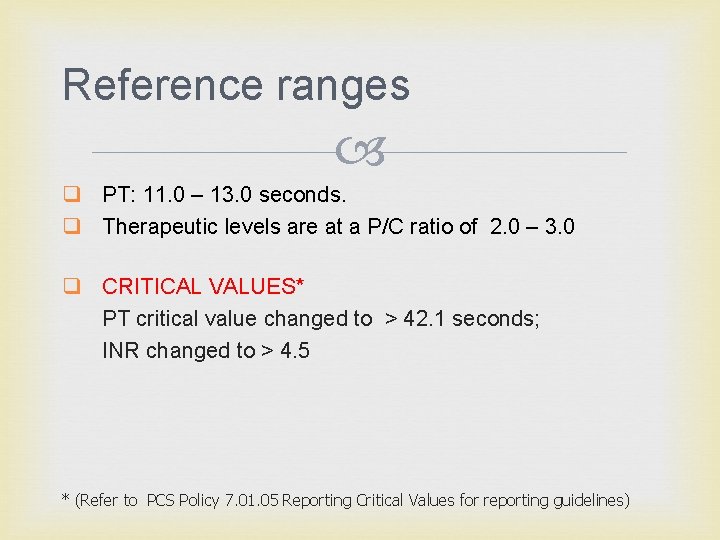 Reference ranges

PT: 11.0 – 13.0 seconds.

Therapeutic levels are at a P/C ratio of 2.0 – 3.0

CRITICAL VALUES*

PT critical value changed to > 42.1 seconds;

INR changed to > 4.5

* (Refer to PCS Policy 7.01.05 Reporting Critical Values for reporting guidelines)